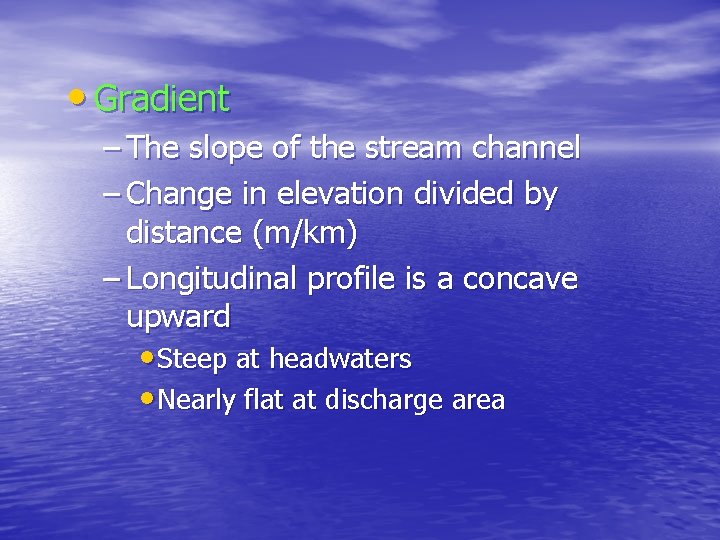 • Gradient

– The slope of the stream channel

– Change in elevation divided by distance (m/km)

– Longitudinal profile is a concave upward

• Steep at headwaters

• Nearly flat at discharge area